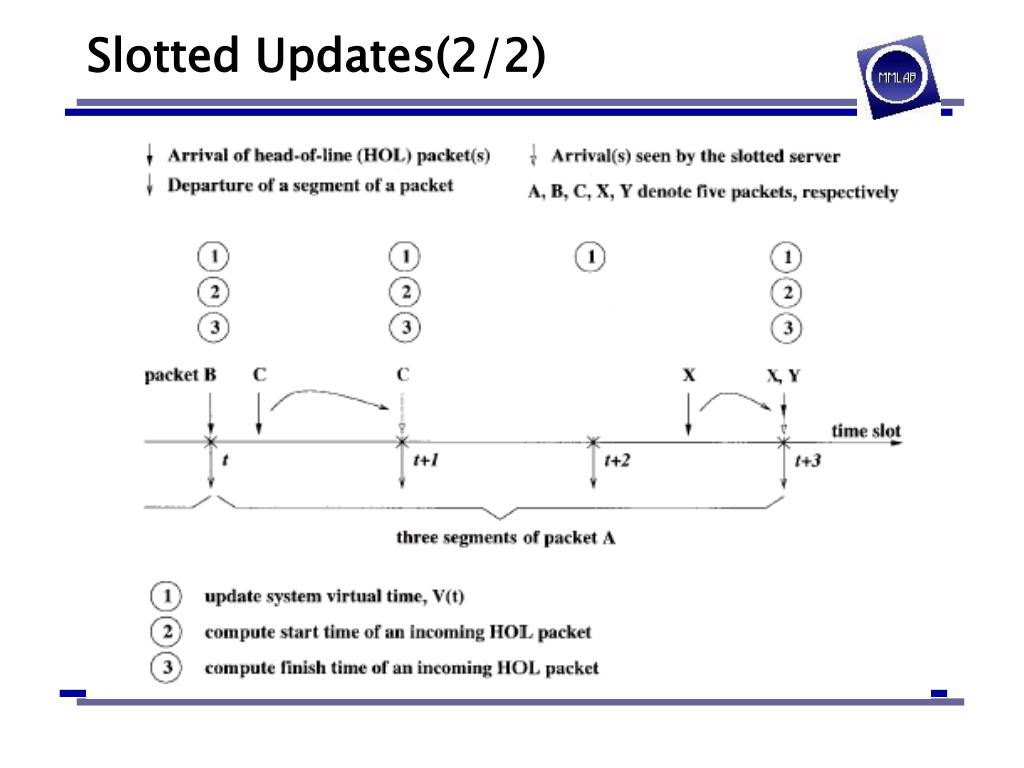 Slotted Updates(2/2)

MMLAB

Arrival of head-of-line (HOL) packet(s)

Departure of a segment of a packet

Arrival(s) seen by the slotted server

A, B, C, X, Y denote five packets, respectively

1
2
3

1
2
3

1

1
2
3

packet B

C

C

X

X, Y

time slot

t

t+1

t+2

t+3

three segments of packet A

1 update system virtual time, V(t)

2 compute start time of an incoming HOL packet

3 compute finish time of an incoming HOL packet